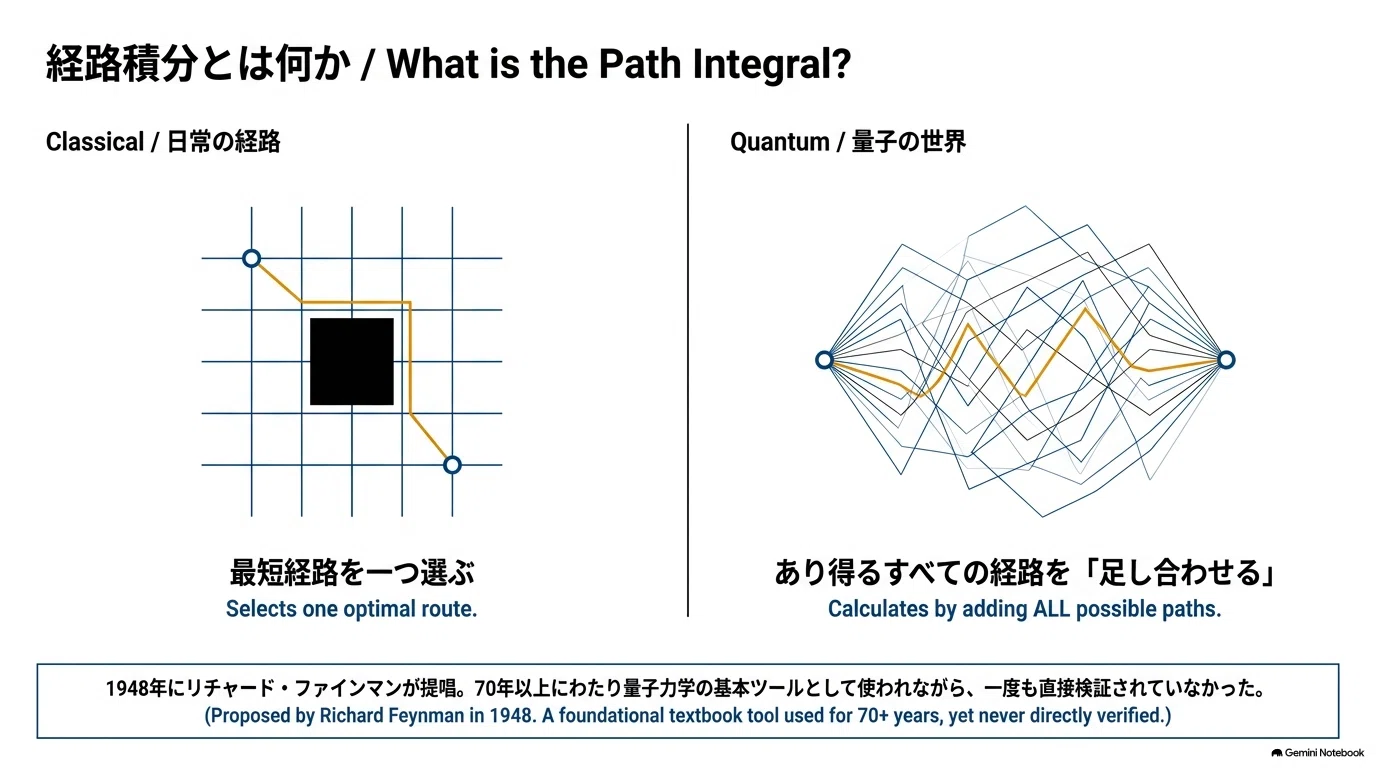 経路積分とは何か / What is the Path Integral?

Classical / 日常の経路

最短経路を一つ選ぶ
Selects one optimal route.

Quantum / 量子の世界

あり得るすべての経路を「足し合わせる」
Calculates by adding ALL possible paths.

1948年にリチャード・ファインマンが提唱。70年以上にわたり量子力学の基本ツールとして使われながら、一度も直接検証されていなかった。
(Proposed by Richard Feynman in 1948. A foundational textbook tool used for 70+ years, yet never directly verified.)

Gemini Notebook